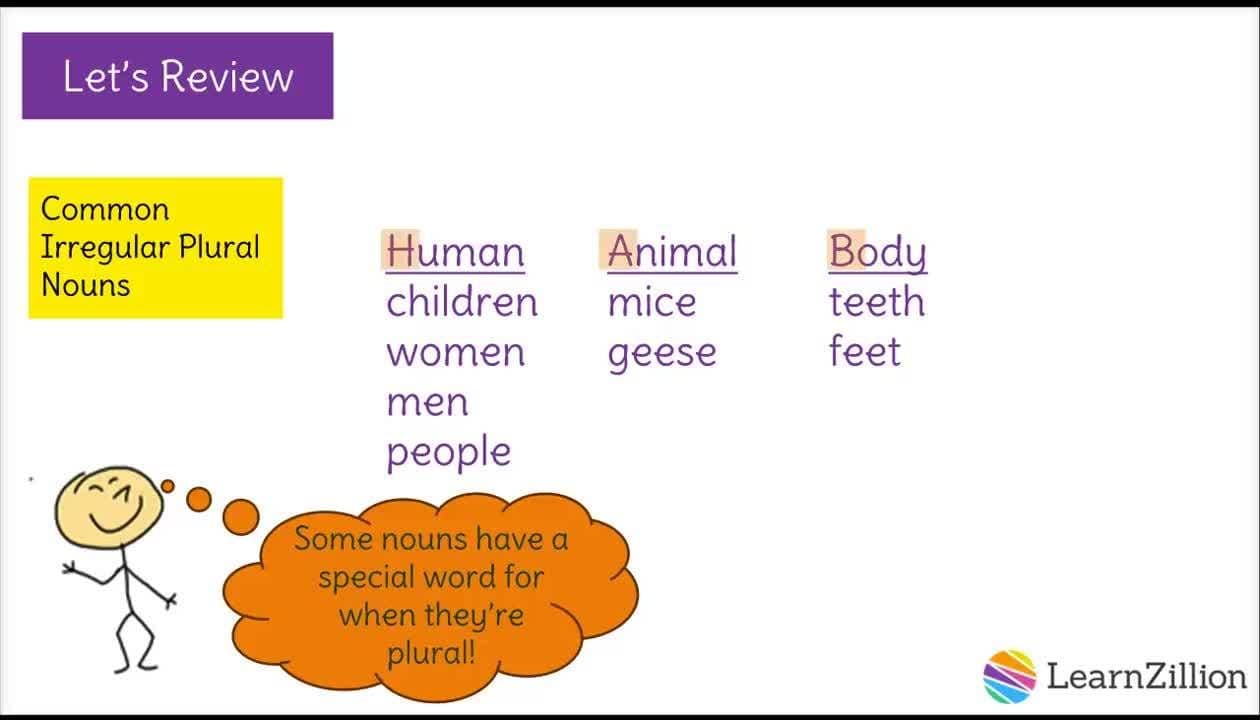 Let's Review

Common Irregular Plural Nouns

Human
children
women
men
people

Animal
mice
geese

Body
teeth
feet

Some nouns have a special word for when they're plural!

LearnZillion